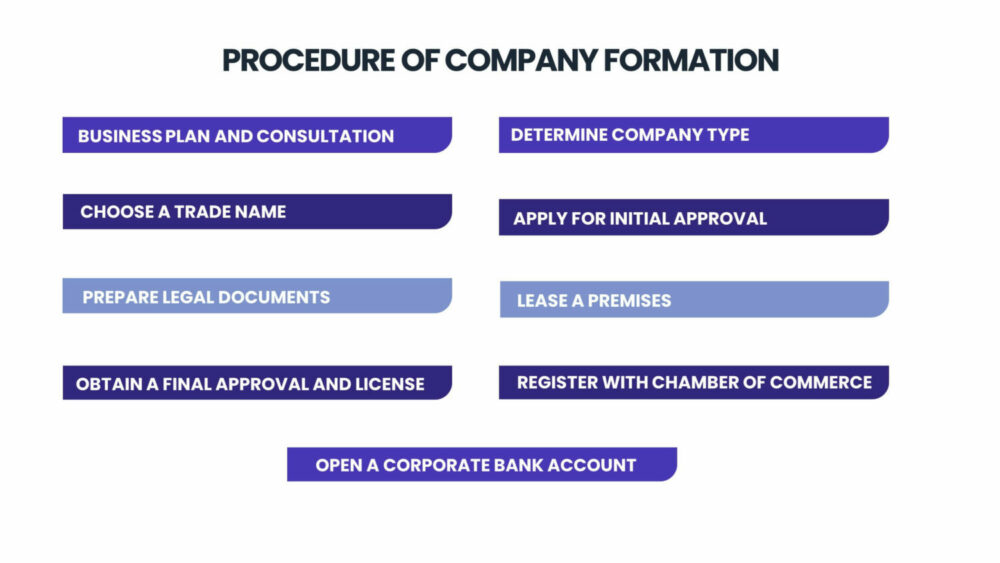 PROCEDURE OF COMPANY FORMATION

BUSINESS PLAN AND CONSULTATION

DETERMINE COMPANY TYPE

CHOOSE A TRADE NAME

APPLY FOR INITIAL APPROVAL

PREPARE LEGAL DOCUMENTS

LEASE A PREMISES

OBTAIN A FINAL APPROVAL AND LICENSE

REGISTER WITH CHAMBER OF COMMERCE

OPEN A CORPORATE BANK ACCOUNT